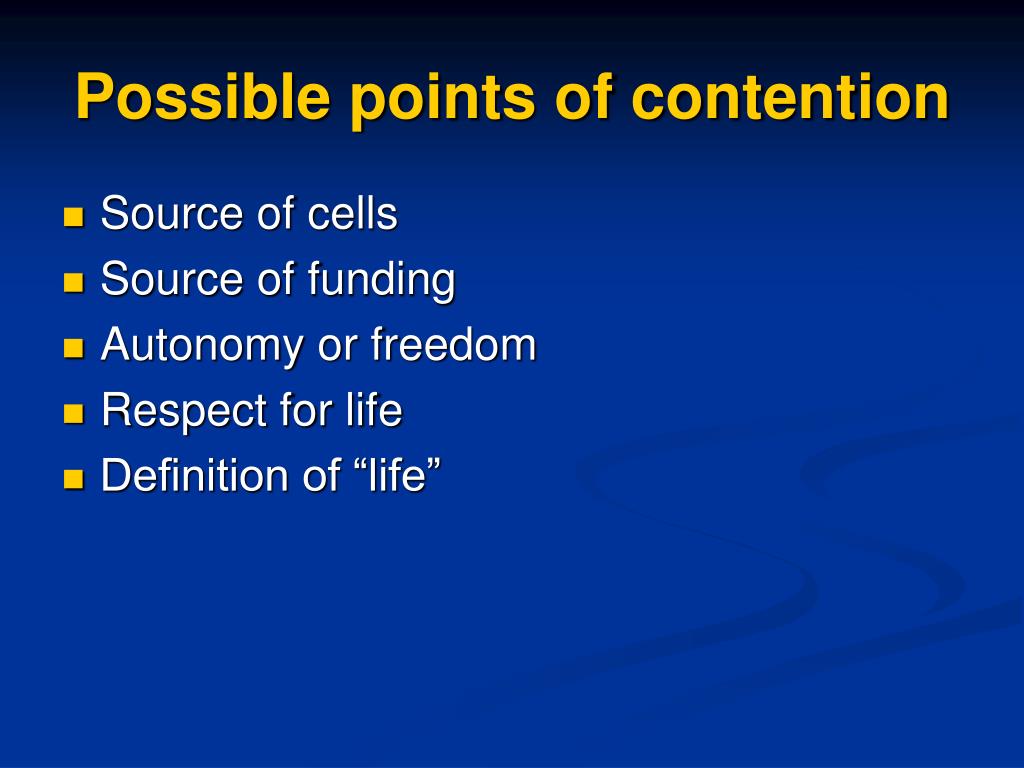 Possible points of contention

- Source of cells
- Source of funding
- Autonomy or freedom
- Respect for life
- Definition of “life”